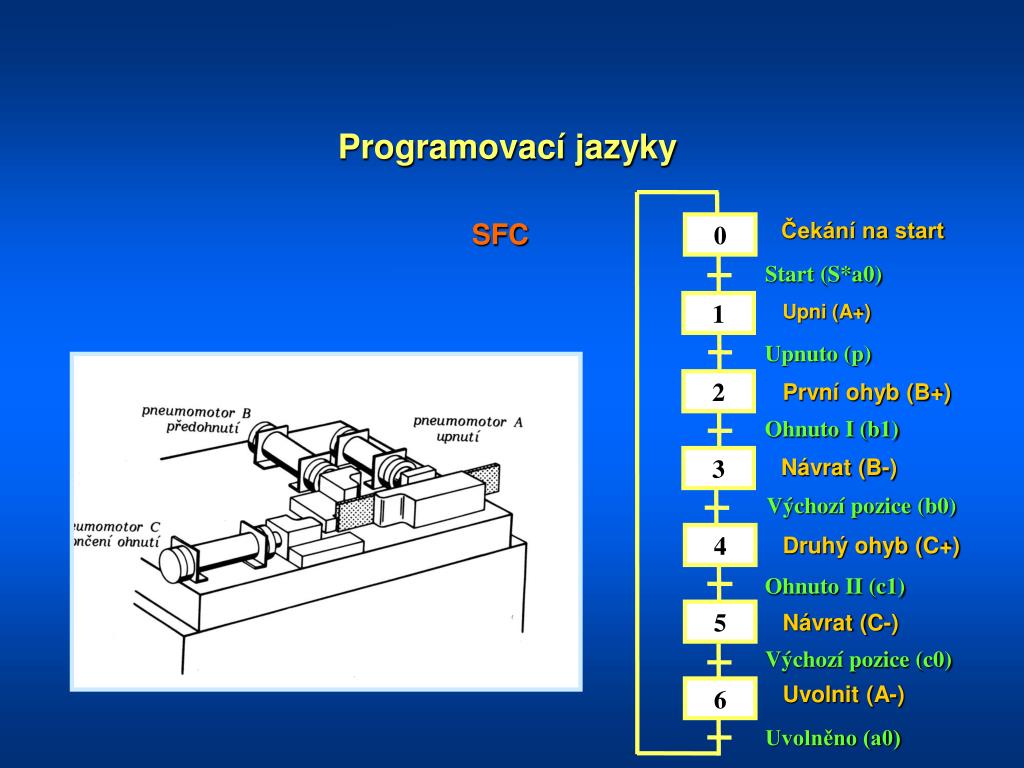 Programovací jazyky

SFC

pneumomotor B
předohnutí

pneumomotor A
upnutí

eumomotor C
ončení ohnutí

0
Čekání na start
Start (S*a0)
1
Upni (A+)
Upnuto (p)
2
První ohyb (B+)
Ohnuto I (b1)
3
Návrat (B-)
Výchozí pozice (b0)
4
Druhý ohyb (C+)
Ohnuto II (c1)
5
Návrat (C-)
Výchozí pozice (c0)
6
Uvolnit (A-)
Uvolněno (a0)